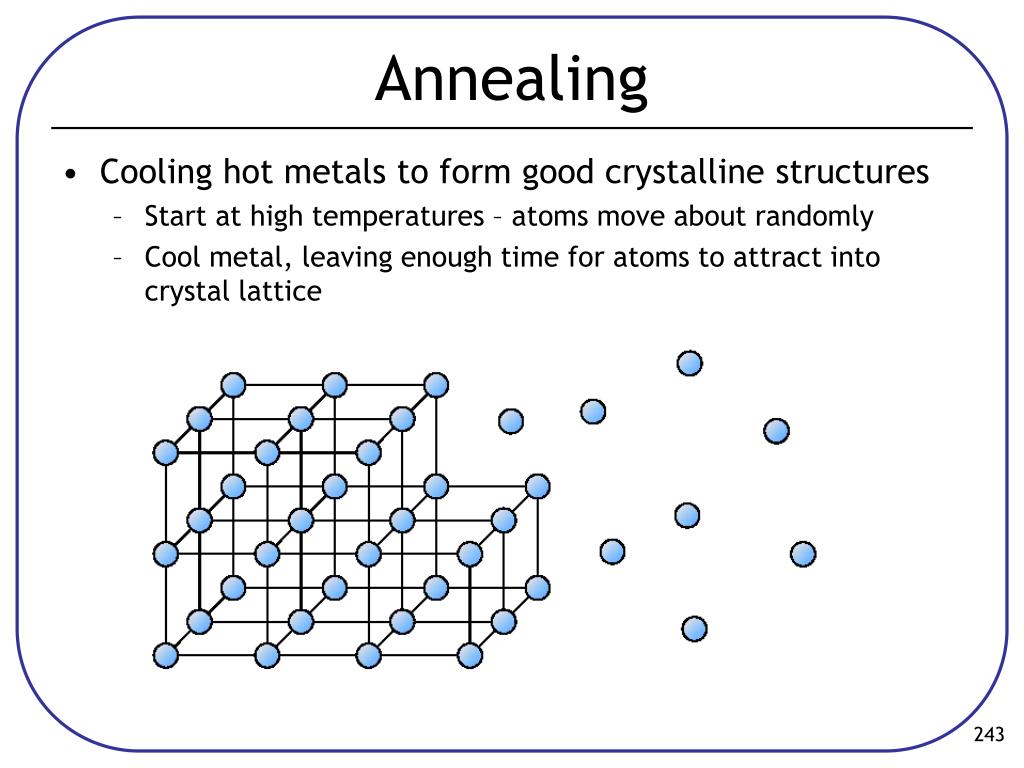 Annealing

• Cooling hot metals to form good crystalline structures
  – Start at high temperatures – atoms move about randomly
  – Cool metal, leaving enough time for atoms to attract into crystal lattice

243